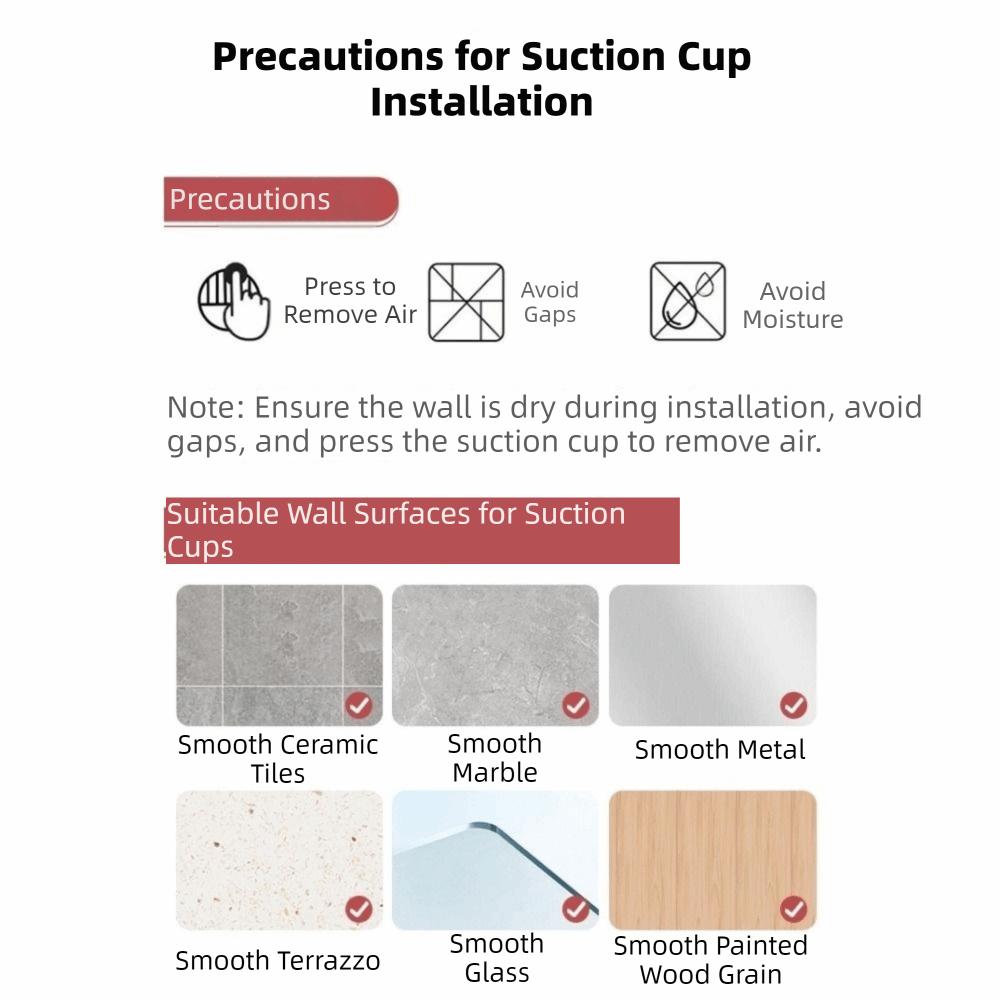 Precautions for Suction Cup Installation

Precautions

Press to Remove Air

Avoid Gaps

Avoid Moisture

Note: Ensure the wall is dry during installation, avoid gaps, and press the suction cup to remove air.

Suitable Wall Surfaces for Suction Cups

Smooth Ceramic Tiles

Smooth Marble

Smooth Metal

Smooth Terrazzo

Smooth Glass

Smooth Painted Wood Grain